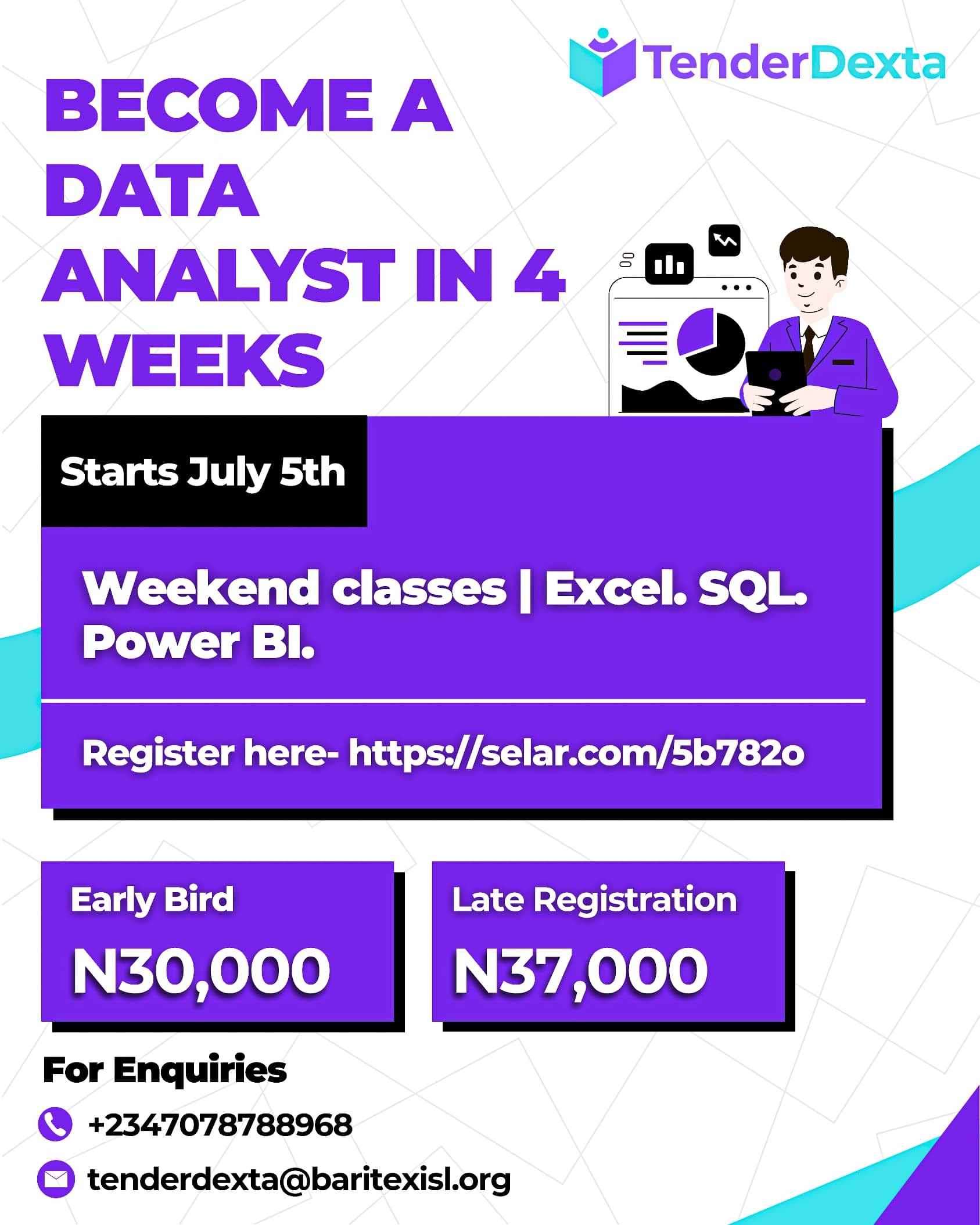 TenderDexta

BECOME A DATA ANALYST IN 4 WEEKS

Starts July 5th

Weekend classes | Excel. SQL. Power BI.

Register here- https://selar.com/5b782o

Early Bird
N30,000

Late Registration
N37,000

For Enquiries
+2347078788968
tenderdexta@baritexisl.org